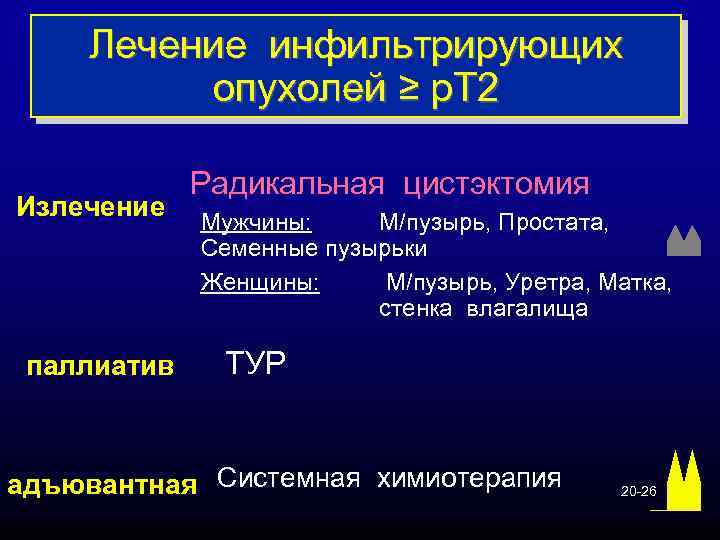 Лечение инфильтрирующих опухолей ≥ pT2

Излечение

Радикальная цистэктомия

Мужчины: М/пузырь, Простата, Семенные пузырьки

Женщины: М/пузырь, Уретра, Матка, стенка влагалища

паллиатив

ТУР

адъювантная

Системная химиотерапия

20-26